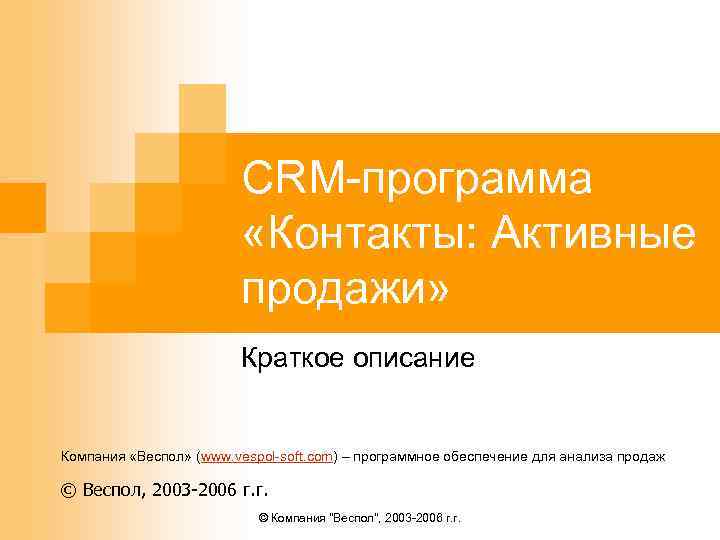 CRM-программа «Контакты: Активные продажи»

Краткое описание

Компания «Веспол» (www.vespol-soft.com) – программное обеспечение для анализа продаж

© Веспол, 2003-2006 г.г.

© Компания "Веспол", 2003-2006 г.г.